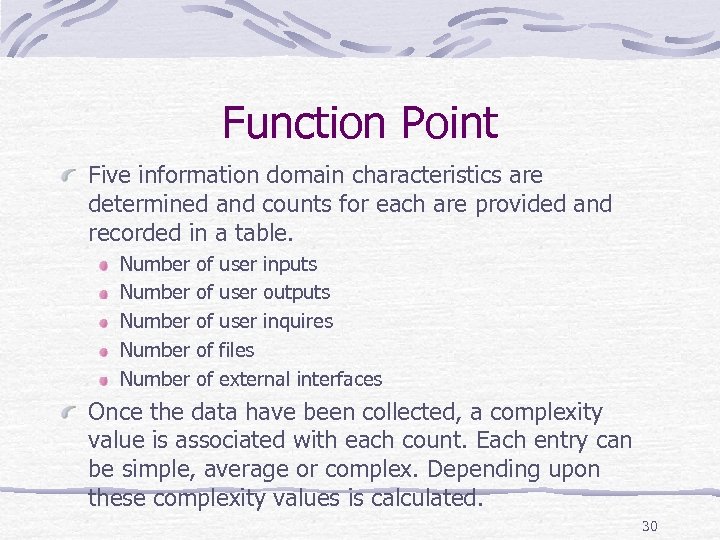 Function Point

Five information domain characteristics are determined and counts for each are provided and recorded in a table.

Number of user inputs
Number of user outputs
Number of user inquires
Number of files
Number of external interfaces

Once the data have been collected, a complexity value is associated with each count. Each entry can be simple, average or complex. Depending upon these complexity values is calculated.

30